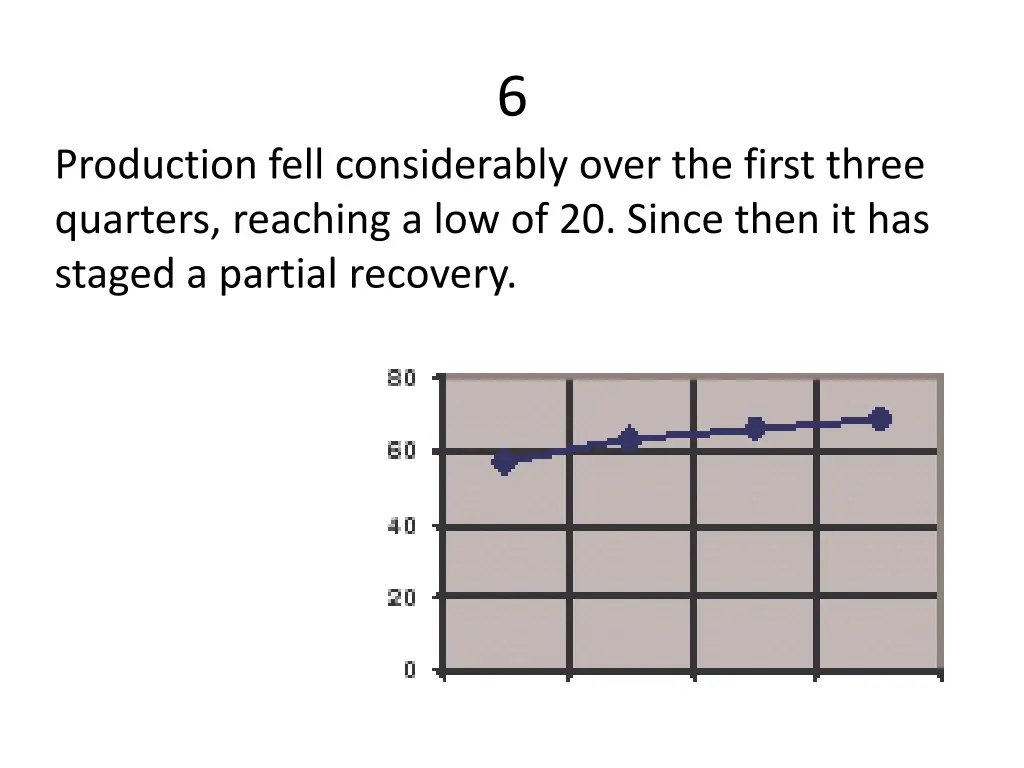 6

Production fell considerably over the first three quarters, reaching a low of 20. Since then it has staged a partial recovery.

80
60
40
20
0